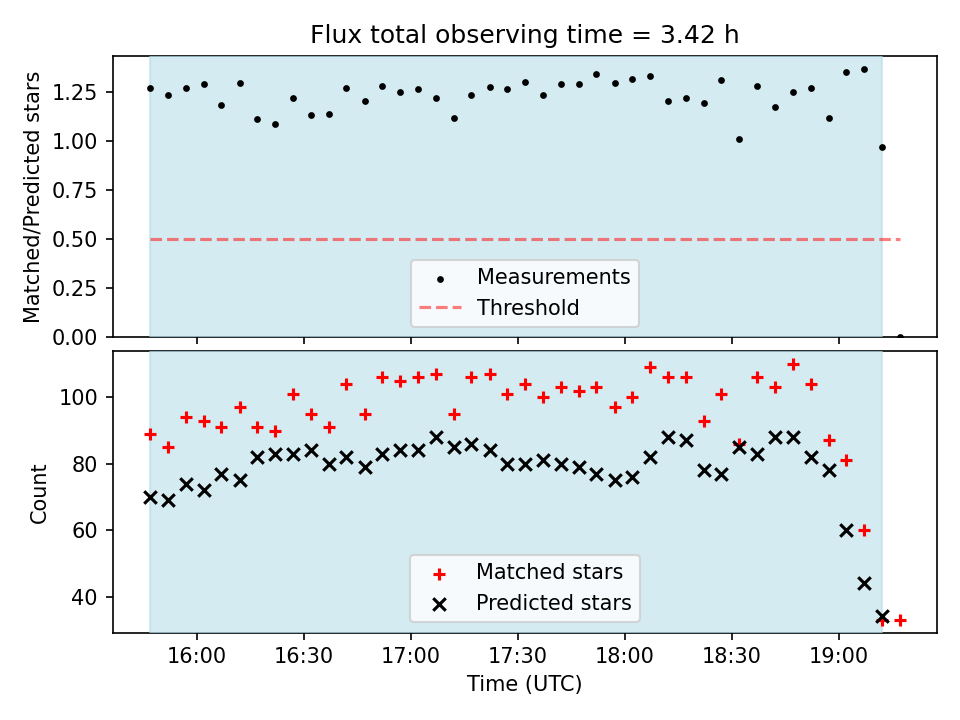 Flux total observing time = 3.42 h

Matched/Predicted stars

1.25
1.00
0.75
0.50
0.25
0.00

Measurements
Threshold

Count

100
80
60
40

Matched stars
Predicted stars

16:00
16:30
17:00
17:30
18:00
18:30
19:00

Time (UTC)